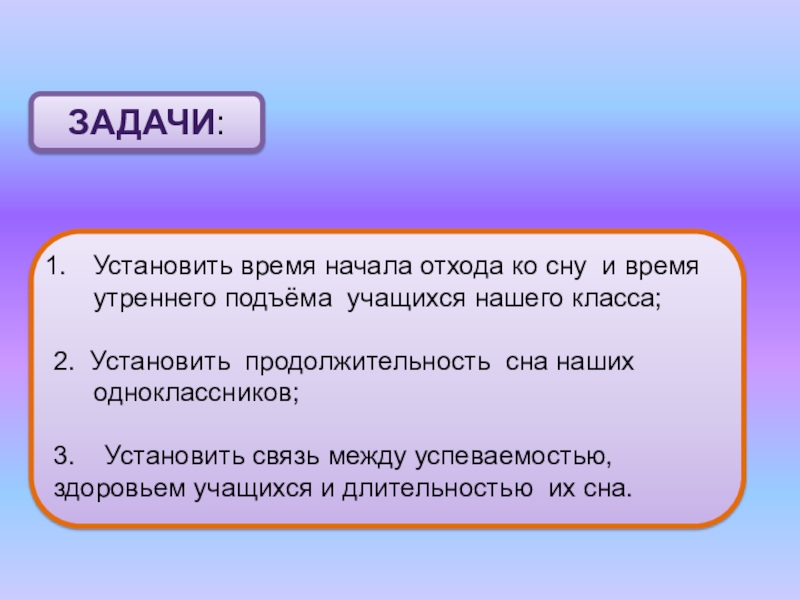 ЗАДАЧИ:

1. Установить время начала отхода ко сну и время утреннего подъёма учащихся нашего класса;

2. Установить продолжительность сна наших одноклассников;

3. Установить связь между успеваемостью, здоровьем учащихся и длительностью их сна.